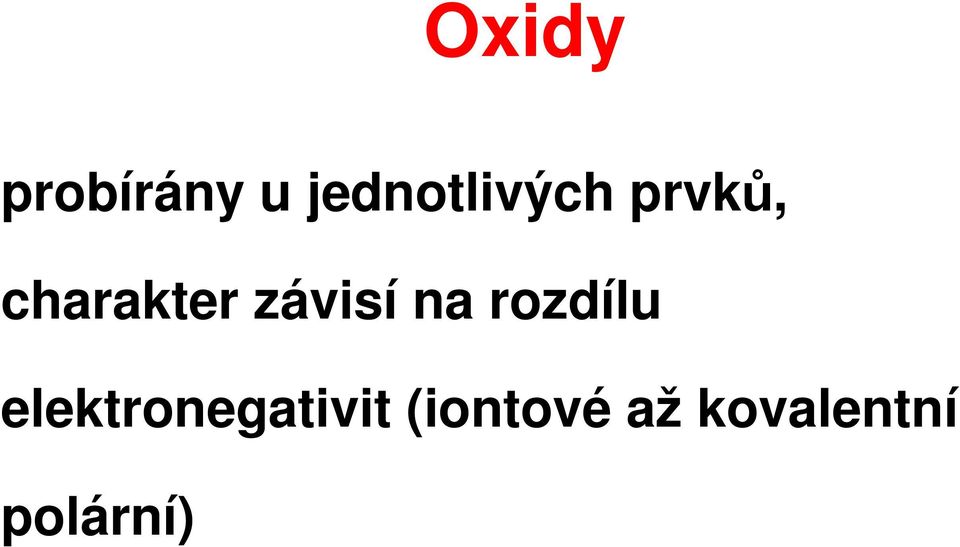 Oxidy

probírány u jednotlivých prvků,

charakter závisí na rozdílu

elektronegativit (iontové až kovalentní

polární)